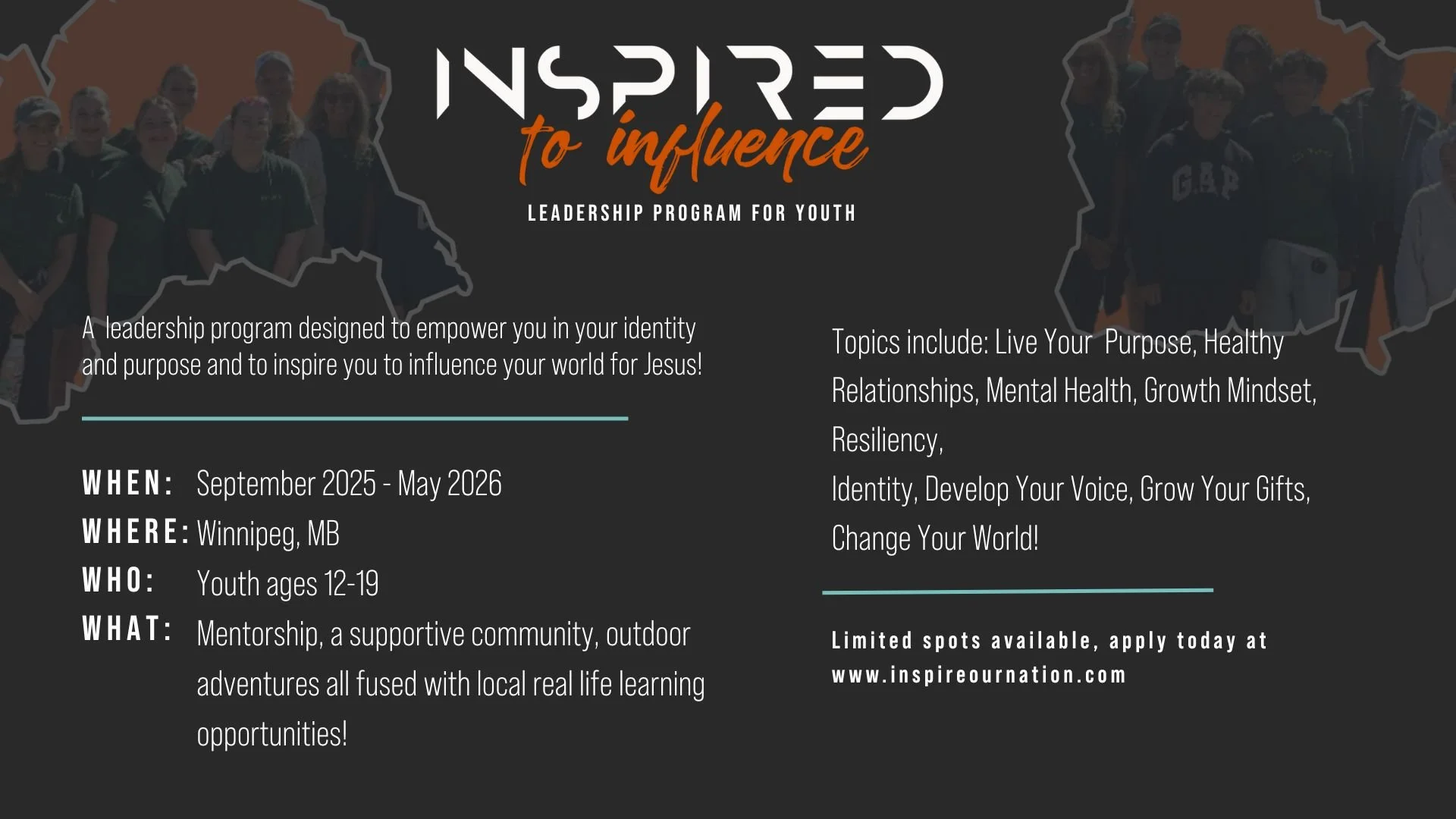 INSPIRED
to influence
LEADERSHIP PROGRAM FOR YOUTH

A leadership program designed to empower you in your identity and purpose and to inspire you to influence your world for Jesus!

WHEN: September 2025 - May 2026
WHERE: Winnipeg, MB
WHO: Youth ages 12-19
WHAT: Mentorship, a supportive community, outdoor adventures all fused with local real life learning opportunities!

Topics include: Live Your Purpose, Healthy Relationships, Mental Health, Growth Mindset, Resiliency,
Identity, Develop Your Voice, Grow Your Gifts, Change Your World!

Limited spots available, apply today at www.inspireournation.com

GAP